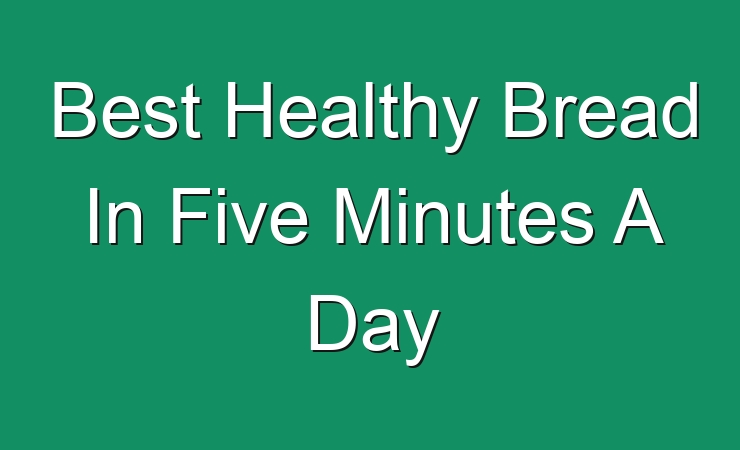 Best Healthy Bread In Five Minutes A Day